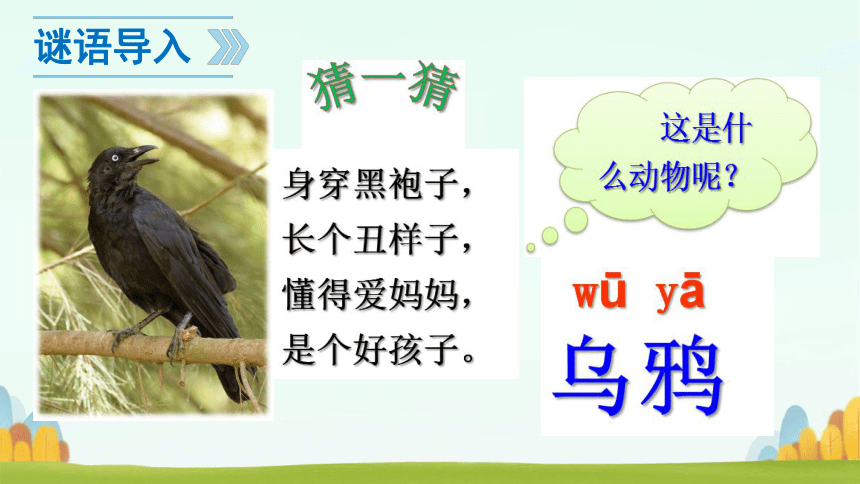 谜语导入

猜一猜

身穿黑袍子，
长个丑样子，
懂得爱妈妈，
是个好孩子。

这是什么动物呢？

wū yā
乌鸦